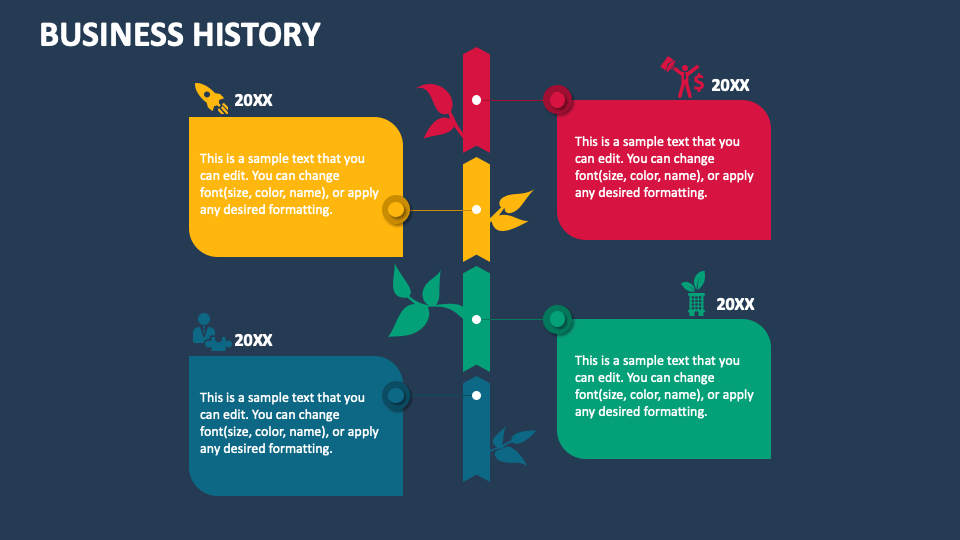 BUSINESS HISTORY

20XX

This is a sample text that you can edit. You can change font(size, color, name), or apply any desired formatting.

20XX

This is a sample text that you can edit. You can change font(size, color, name), or apply any desired formatting.

20XX

This is a sample text that you can edit. You can change font(size, color, name), or apply any desired formatting.

20XX

This is a sample text that you can edit. You can change font(size, color, name), or apply any desired formatting.